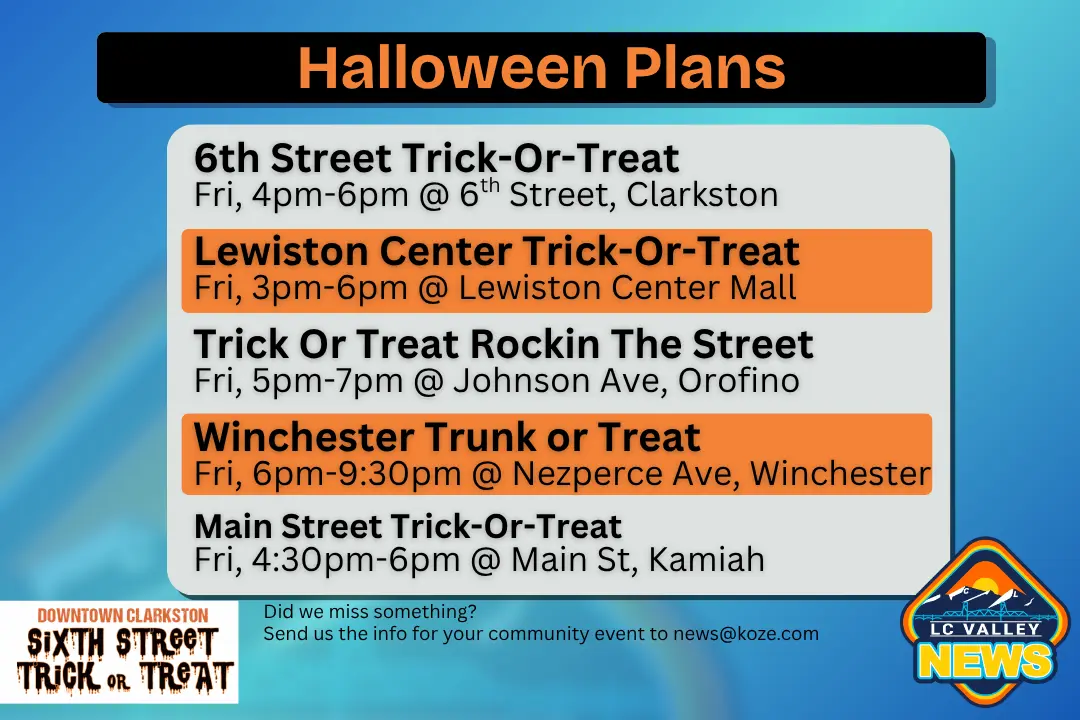 Halloween Plans

6th Street Trick-Or-Treat
Fri, 4pm-6pm @ 6$^{th}$ Street, Clarkston

Lewiston Center Trick-Or-Treat
Fri, 3pm-6pm @ Lewiston Center Mall

Trick Or Treat Rockin The Street
Fri, 5pm-7pm @ Johnson Ave, Orofino

Winchester Trunk or Treat
Fri, 6pm-9:30pm @ Nezperce Ave, Winchester

Main Street Trick-Or-Treat
Fri, 4:30pm-6pm @ Main St, Kamiah

DOWNTOWN CLARKSTON
SIXTH STREET
TRICK OR TREAT

Did we miss something?
Send us the info for your community event to news@koze.com

C L
LC VALLEY
NEWS